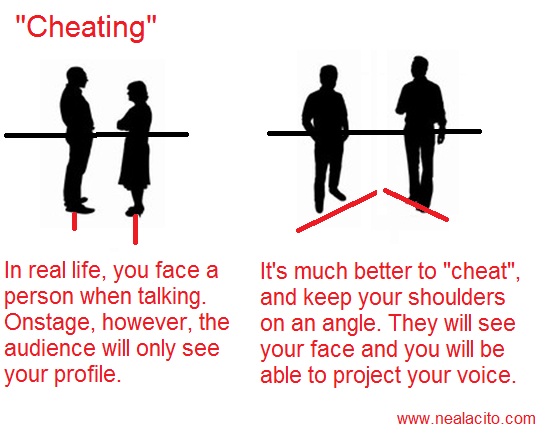 "Cheating"

In real life, you face a person when talking. Onstage, however, the audience will only see your profile.

It's much better to "cheat", and keep your shoulders on an angle. They will see your face and you will be able to project your voice.

www.nealacito.com